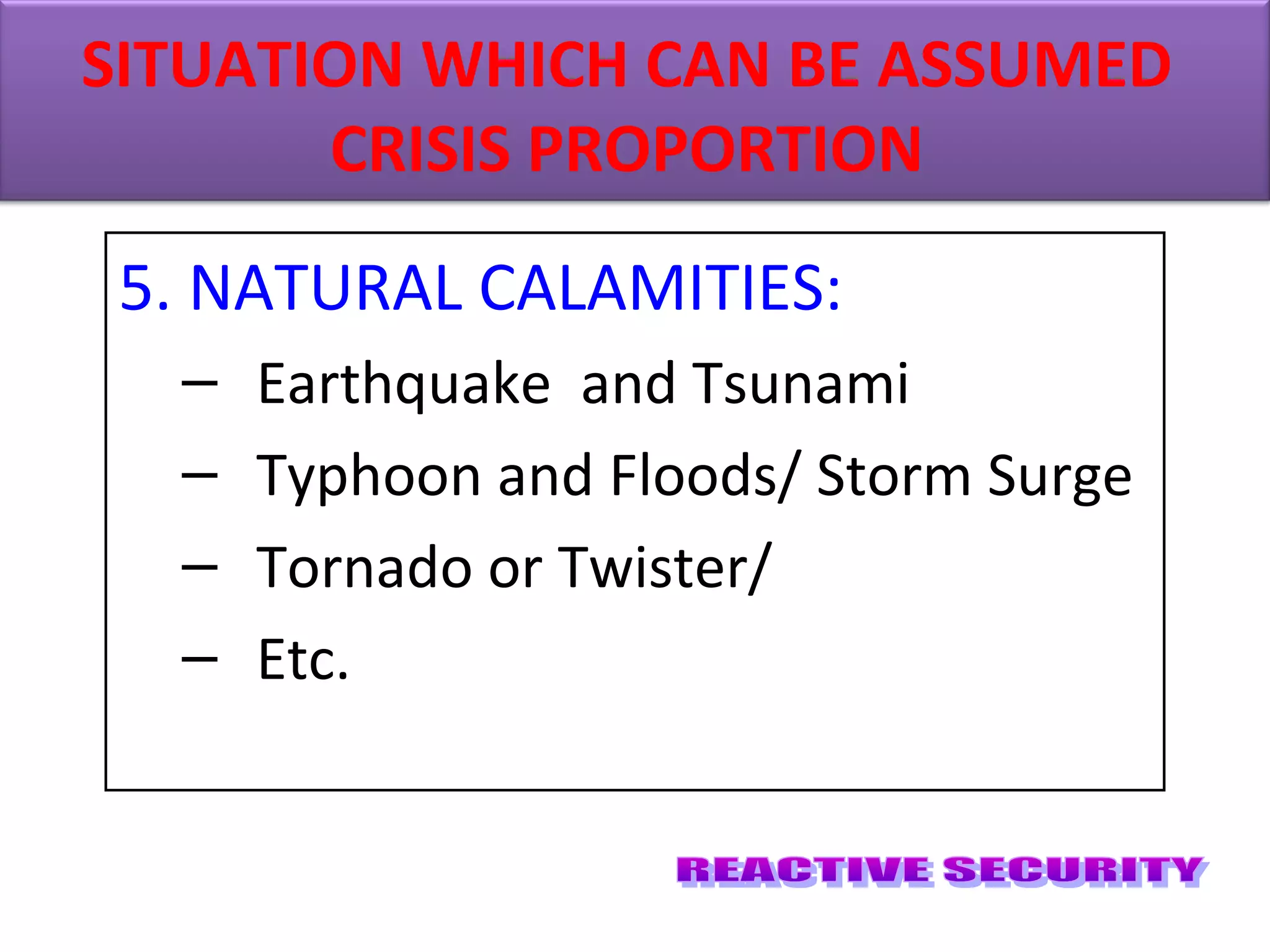 SITUATION WHICH CAN BE ASSUMED CRISIS PROPORTION

5. NATURAL CALAMITIES:

– Earthquake and Tsunami
– Typhoon and Floods/ Storm Surge
– Tornado or Twister/
– Etc.

REACTIVE SECURITY